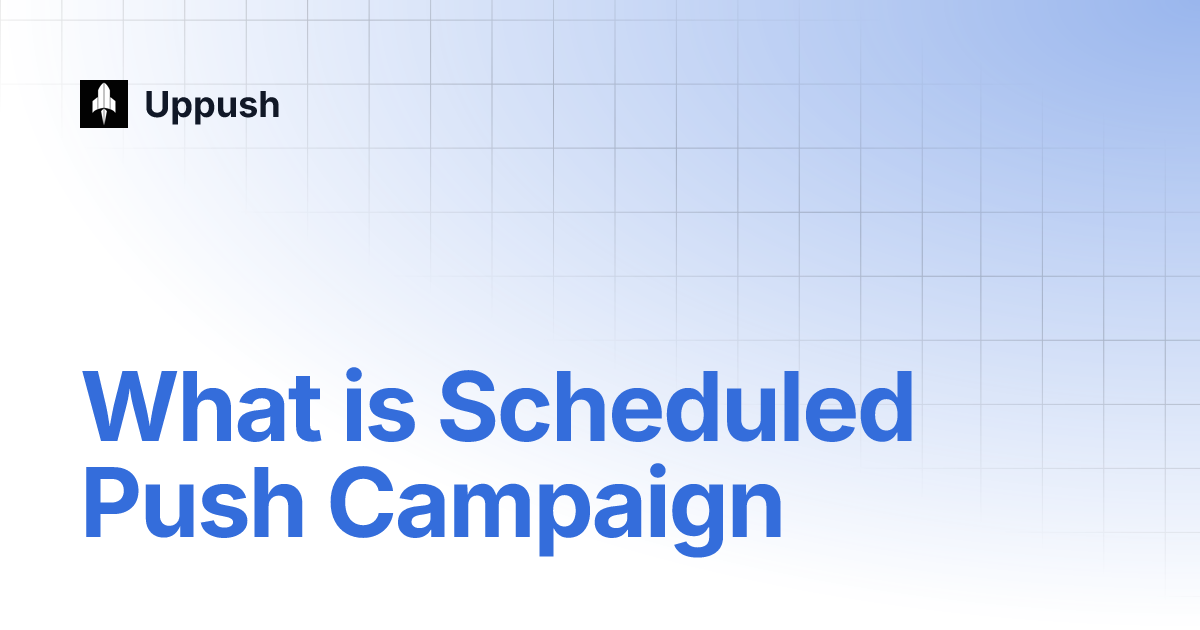 Uppush

What is Scheduled Push Campaign